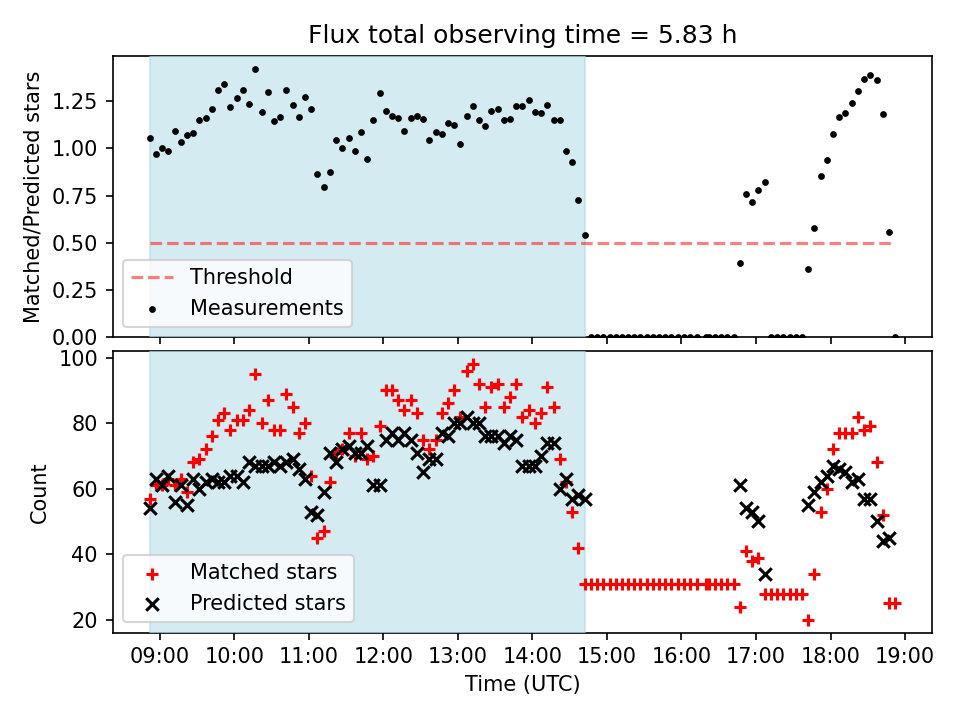 Flux total observing time = 5.83 h

Matched/Predicted stars

1.25
1.00
0.75
0.50
0.25
0.00

Threshold
Measurements

Count

100
80
60
40
20

Matched stars
Predicted stars

09:00 10:00 11:00 12:00 13:00 14:00 15:00 16:00 17:00 18:00 19:00

Time (UTC)